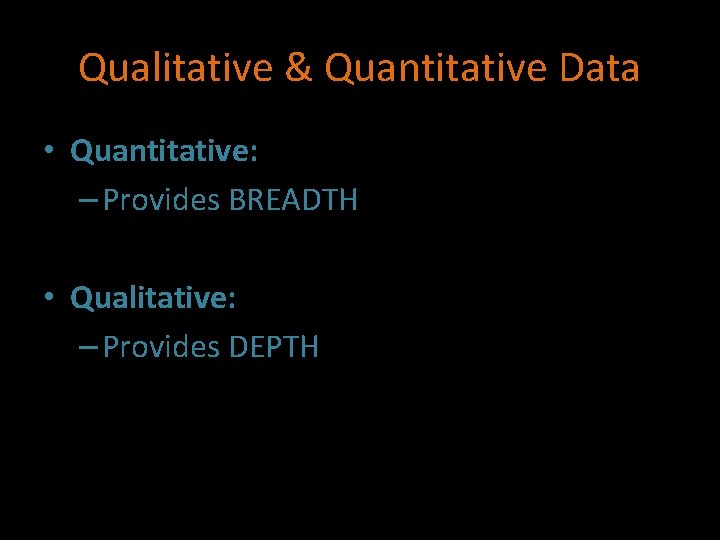 Qualitative & Quantitative Data

• Quantitative:
– Provides BREADTH

• Qualitative:
– Provides DEPTH